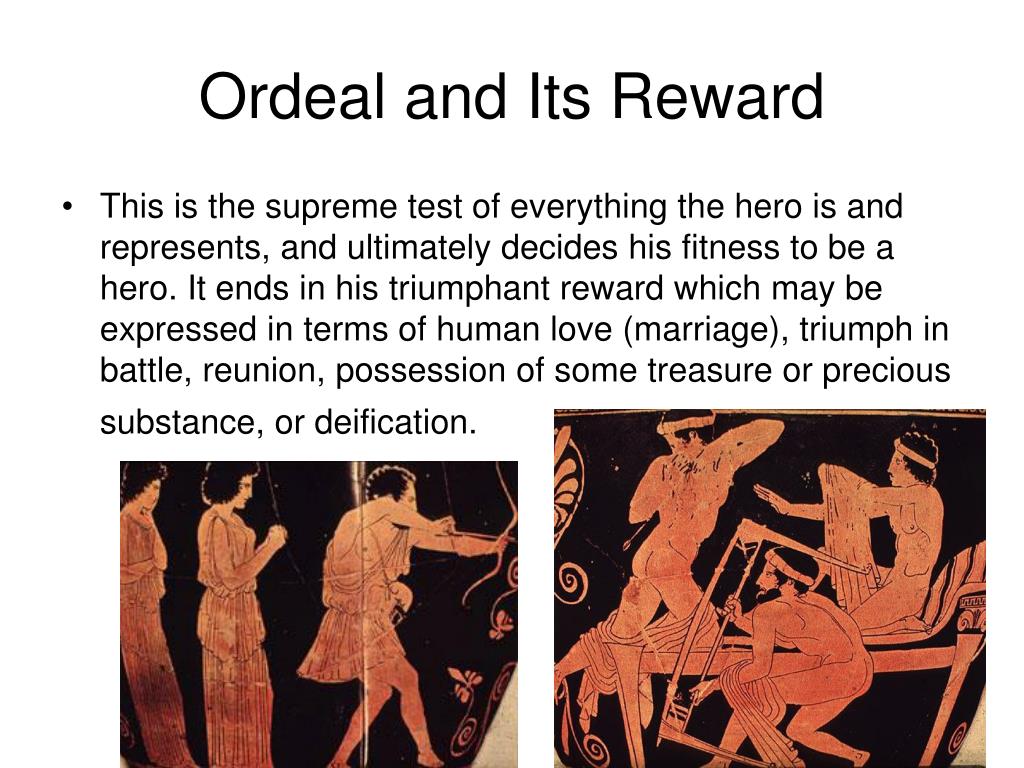 Ordeal and Its Reward

• This is the supreme test of everything the hero is and represents, and ultimately decides his fitness to be a hero. It ends in his triumphant reward which may be expressed in terms of human love (marriage), triumph in battle, reunion, possession of some treasure or precious substance, or deification.